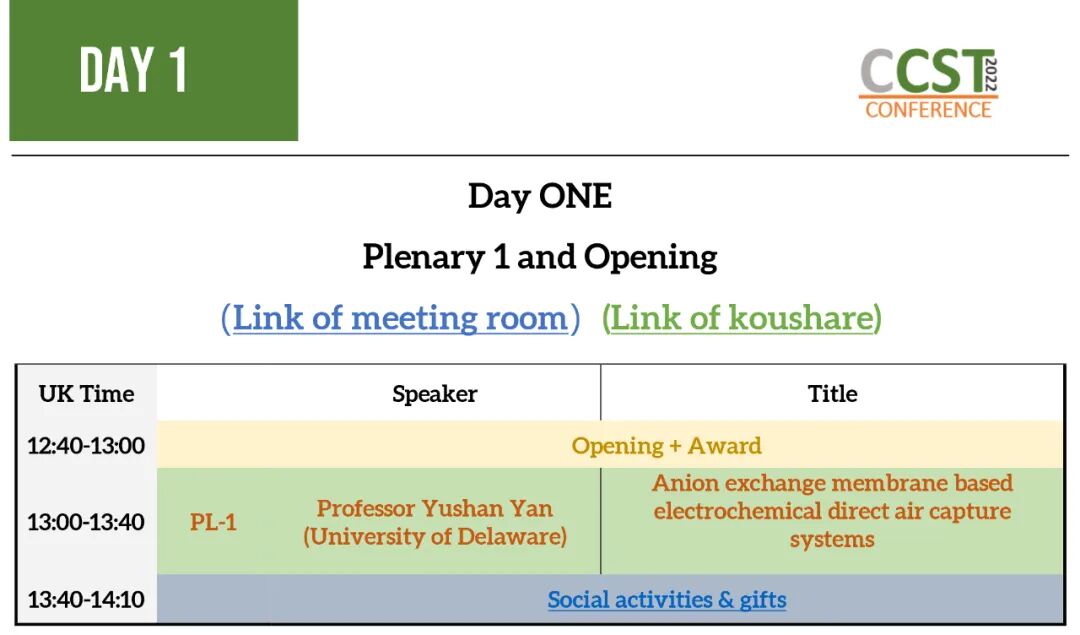 DAY 1

CCST 2022 CONFERENCE

Day ONE

Plenary 1 and Opening

(Link of meeting room) (Link of koushare)

| UK Time | | Speaker | Title |
|---|---|---|---|
| 12:40-13:00 | Opening + Award | | |
| 13:00-13:40 | PL-1 | Professor Yushan Yan (University of Delaware) | Anion exchange membrane based electrochemical direct air capture systems |
| 13:40-14:10 | Social activities & gifts | | |